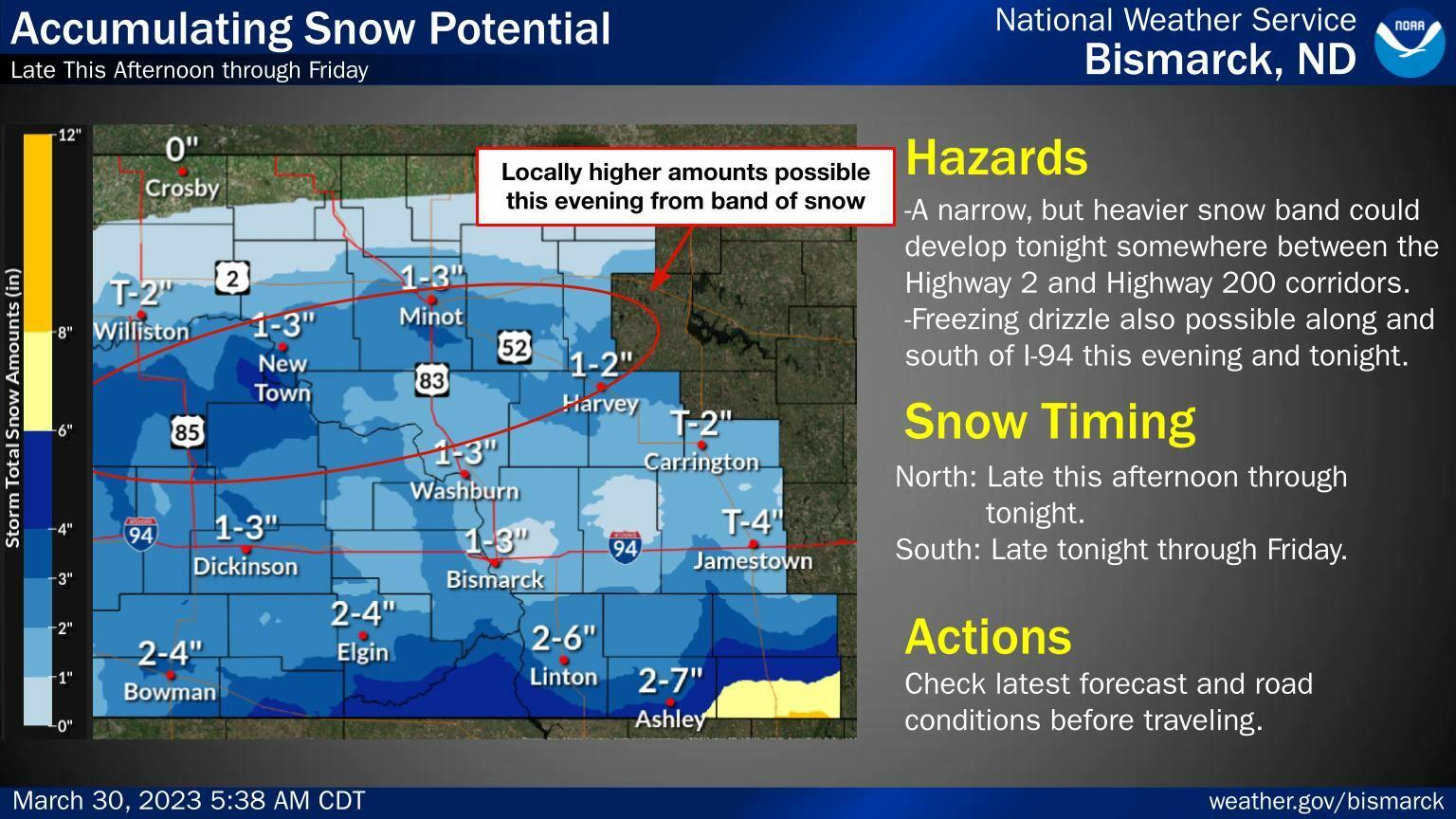 Accumulating Snow Potential
Late This Afternoon through Friday

National Weather Service
Bismarck, ND
NOAA

Storm Total Snow Amounts (in)
12"
8"
6"
4"
3"
2"
1"
0"

Locally higher amounts possible this evening from band of snow

0"
Crosby
T-2"
Williston
2
1-3"
New Town
1-3"
Minot
52
83
1-2"
Harvey
85
T-2"
Carrington
1-3"
Washburn
94
1-3"
Dickinson
1-3"
Bismarck
94
T-4"
Jamestown
2-4"
Elgin
2-4"
Bowman
2-6"
Linton
2-7"
Ashley

Hazards
-A narrow, but heavier snow band could develop tonight somewhere between the Highway 2 and Highway 200 corridors.
-Freezing drizzle also possible along and south of I-94 this evening and tonight.

Snow Timing
North: Late this afternoon through tonight.
South: Late tonight through Friday.

Actions
Check latest forecast and road conditions before traveling.

March 30, 2023 5:38 AM CDT
weather.gov/bismarck